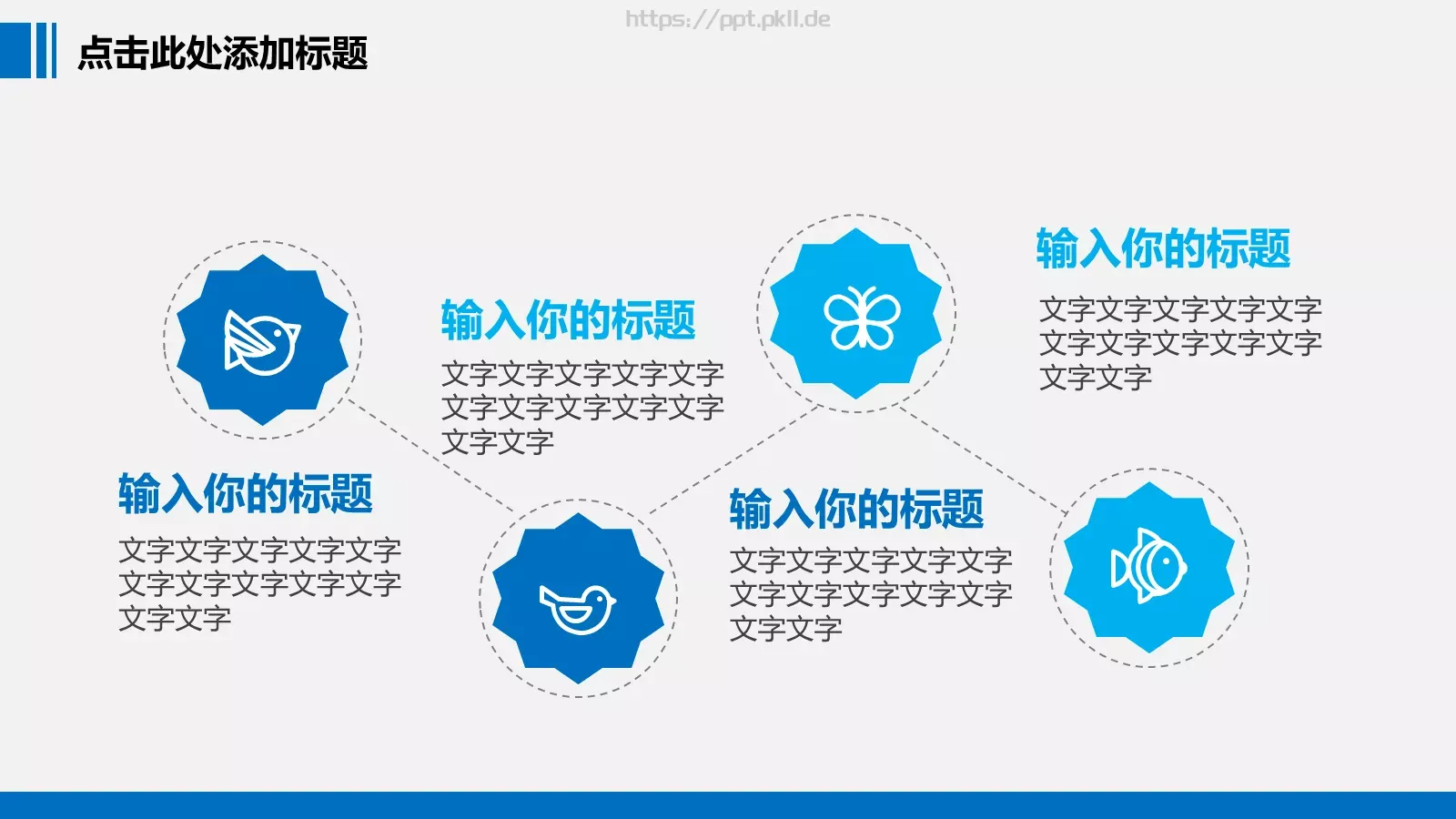 https://ppt.pkll.de

点击此处添加标题

输入你的标题

文字文字文字文字文字文字文字文字文字文字文字文字

输入你的标题

文字文字文字文字文字文字文字文字文字文字文字文字

输入你的标题

文字文字文字文字文字文字文字文字文字文字文字文字

输入你的标题

文字文字文字文字文字文字文字文字文字文字文字文字